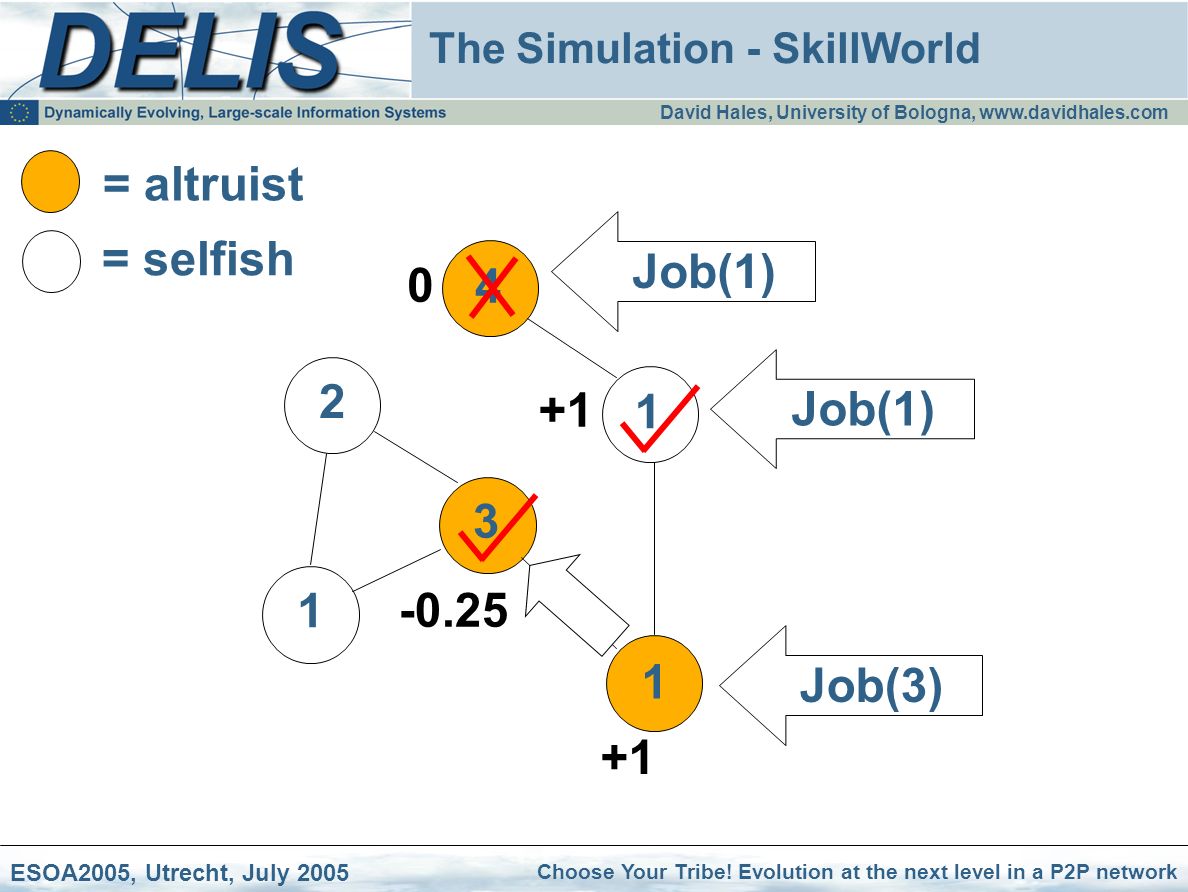 DELIS

The Simulation - SkillWorld

Dynamically Evolving, Large-scale Information Systems

David Hales, University of Bologna, www.davidhales.com

= altruist

= selfish

0

4

Job(1)

2

+1

1

Job(1)

3

1

-0.25

1

Job(3)

+1

ESOA2005, Utrecht, July 2005

Choose Your Tribe! Evolution at the next level in a P2P network